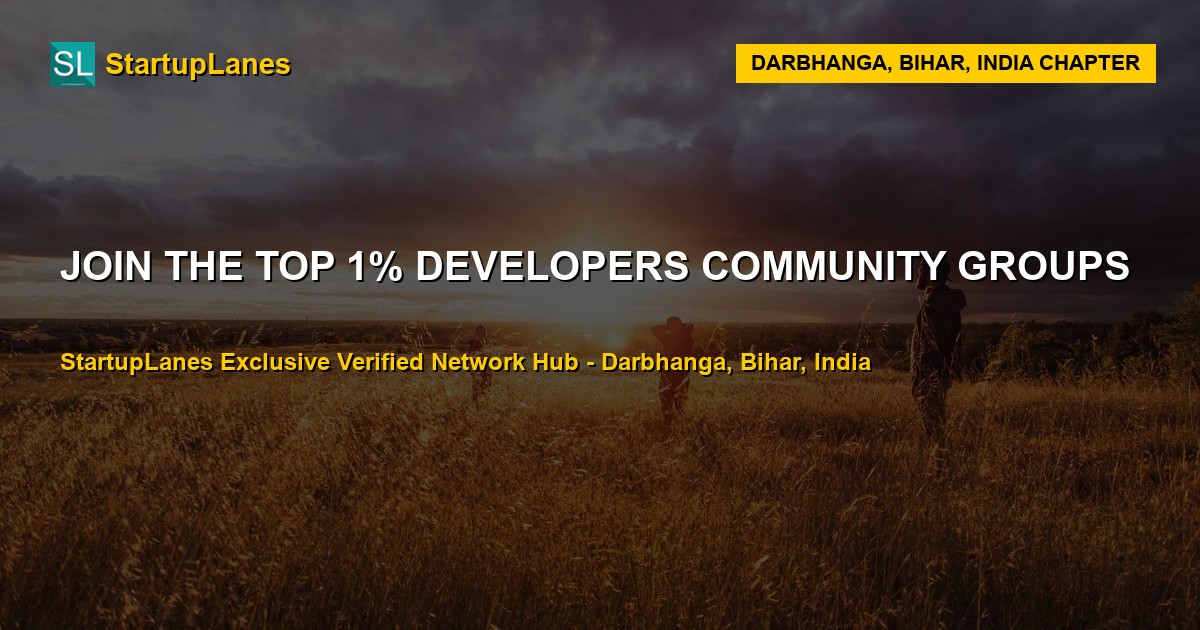 SL StartupLanes

DARBHANGA, BIHAR, INDIA CHAPTER

JOIN THE TOP 1% DEVELOPERS COMMUNITY GROUPS

StartupLanes Exclusive Verified Network Hub - Darbhanga, Bihar, India